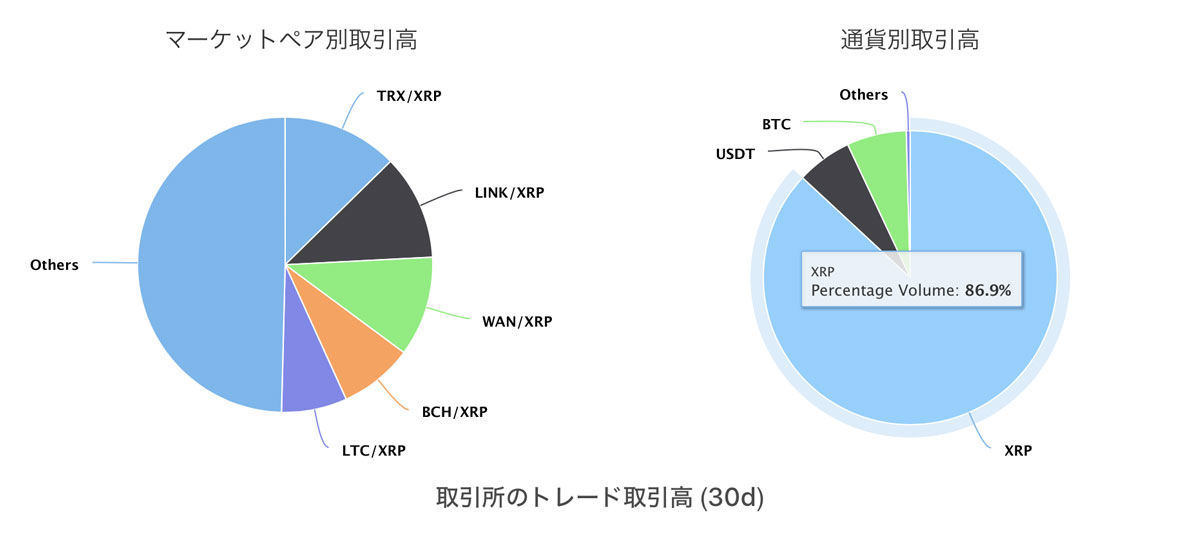 マーケットペア別取引高

TRX/XRP
LINK/XRP
WAN/XRP
BCH/XRP
LTC/XRP
Others

通貨別取引高

Others
BTC
USDT
XRP
Percentage Volume: 86.9%
XRP

取引所のトレード取引高 (30d)